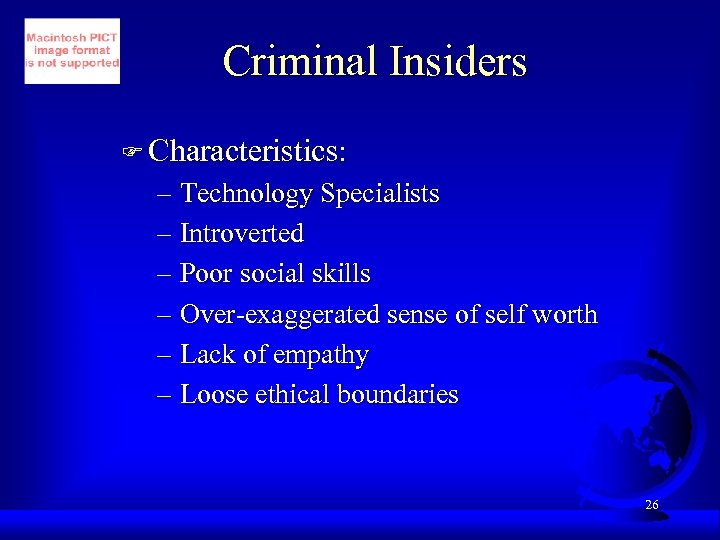 Macintosh PICT image format is not supported

Criminal Insiders

☞ Characteristics:
– Technology Specialists
– Introverted
– Poor social skills
– Over-exaggerated sense of self worth
– Lack of empathy
– Loose ethical boundaries

26